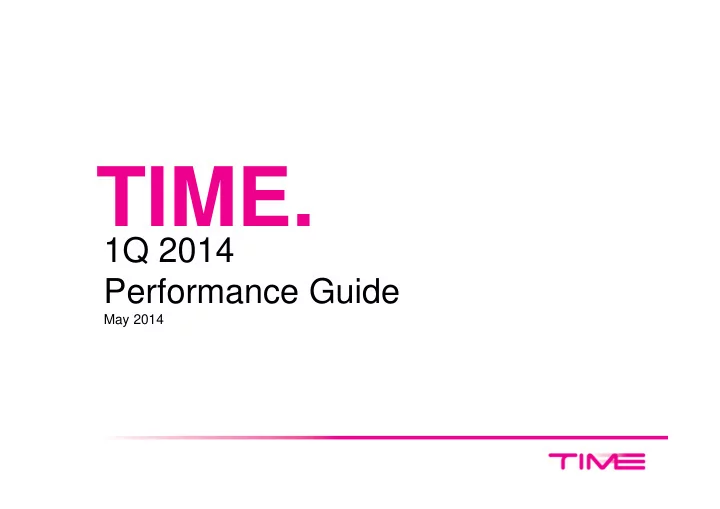 TIME.
1Q 2014
Performance Guide
May 2014

TIME